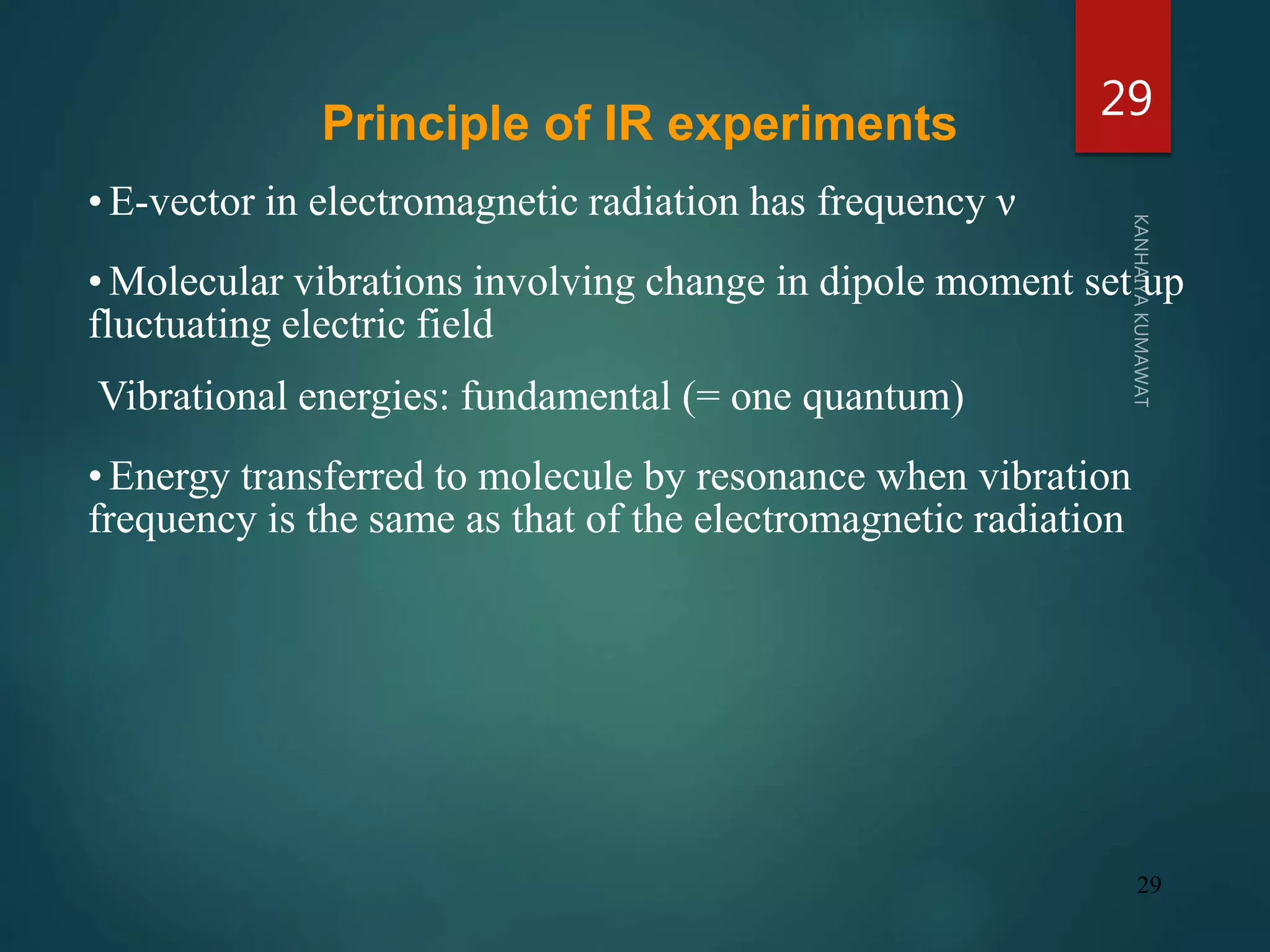 29

Principle of IR experiments

• E-vector in electromagnetic radiation has frequency ν

• Molecular vibrations involving change in dipole moment set up fluctuating electric field

Vibrational energies: fundamental (= one quantum)

• Energy transferred to molecule by resonance when vibration frequency is the same as that of the electromagnetic radiation

KANHAIYA KUMAWAT

29